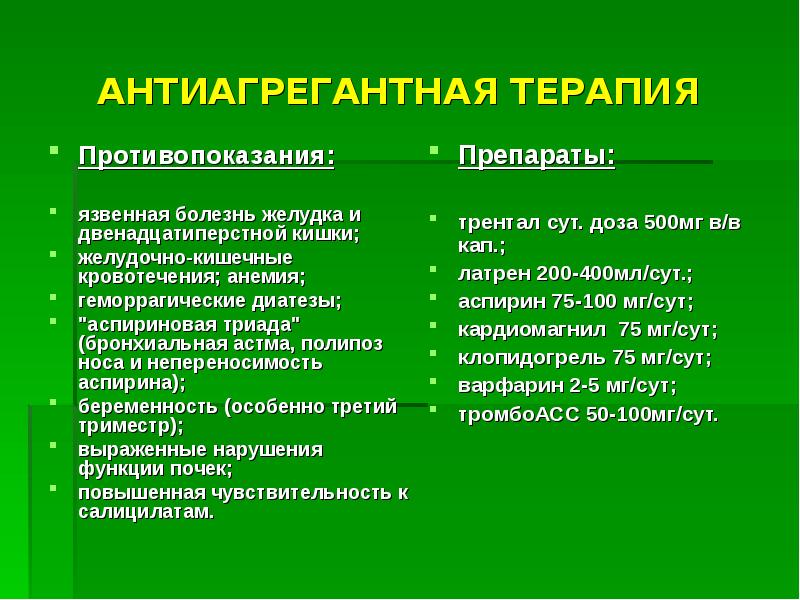 АНТИАГРЕГАНТНАЯ ТЕРАПИЯ

Противопоказания:

язвенная болезнь желудка и двенадцатиперстной кишки;

желудочно-кишечные кровотечения; анемия;

геморрагические диатезы;

"аспириновая триада" (бронхиальная астма, полипоз носа и непереносимость аспирина);

беременность (особенно третий триместр);

выраженные нарушения функции почек;

повышенная чувствительность к салицилатам.

Препараты:

трентал сут. доза 500мг в/в кап.;

латрен 200-400мл/сут.;

аспирин 75-100 мг/сут;

кардиомагнил 75 мг/сут;

клопидогрель 75 мг/сут;

варфарин 2-5 мг/сут;

тромбоАСС 50-100мг/сут.